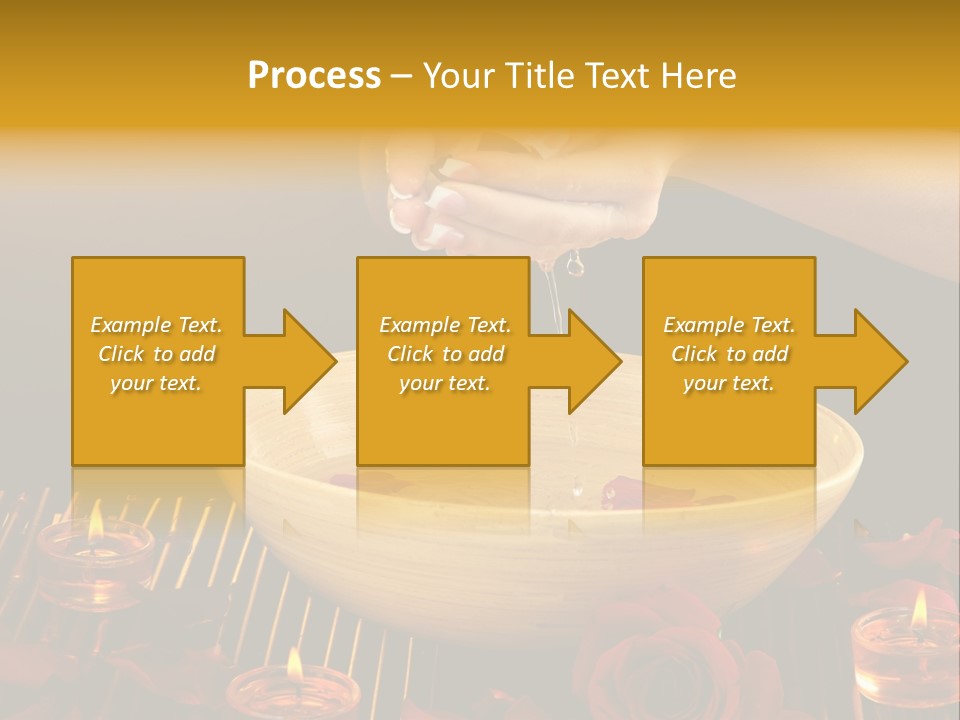 Process – Your Title Text Here

Example Text. Click to add your text.

Example Text. Click to add your text.

Example Text. Click to add your text.